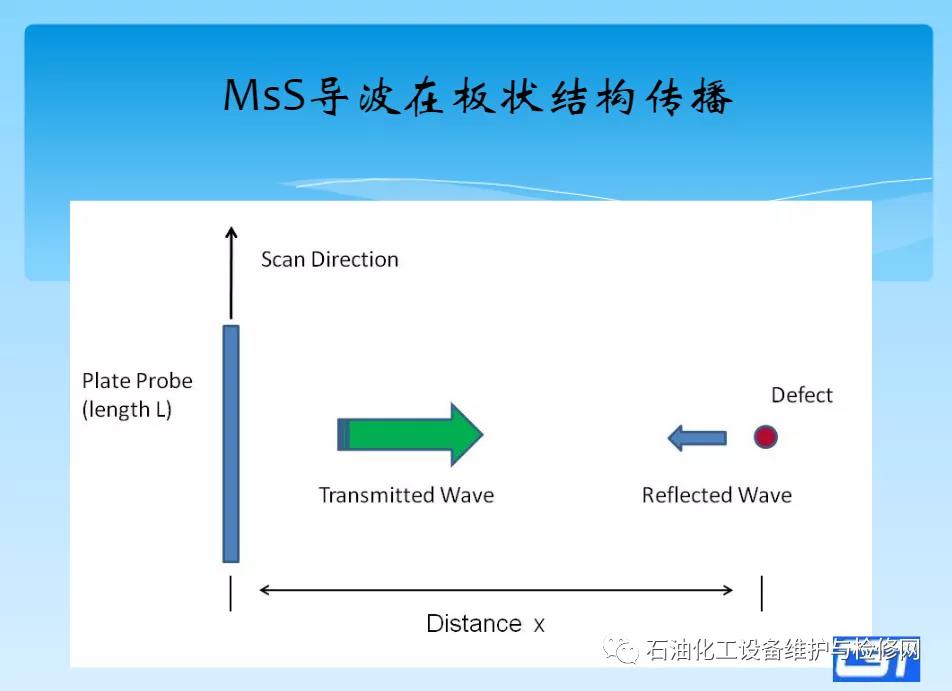 MsS导波在板状结构传播

Scan Direction

Plate Probe
(length L)

Defect

Transmitted Wave

Reflected Wave

Distance x

石油化工设备维护与检修网